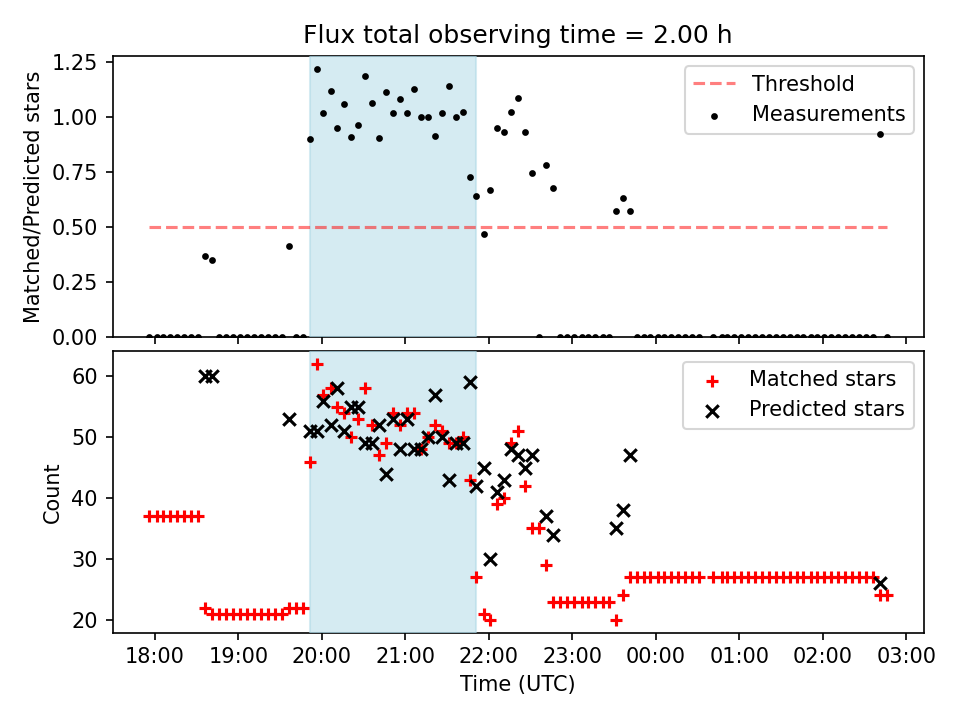 Flux total observing time = 2.00 h

Matched/Predicted stars

1.25
1.00
0.75
0.50
0.25
0.00

Threshold
Measurements

Count

60
50
40
30
20

Matched stars
Predicted stars

18:00
19:00
20:00
21:00
22:00
23:00
00:00
01:00
02:00
03:00

Time (UTC)